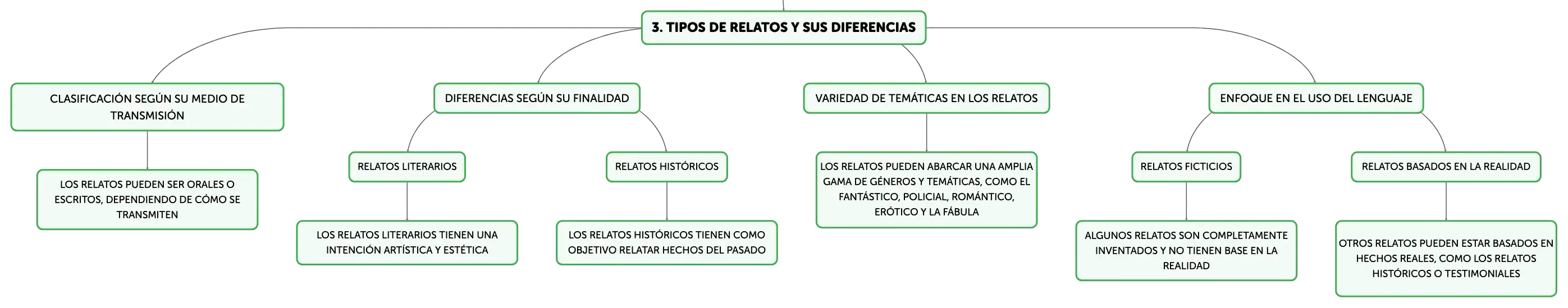 3. TIPOS DE RELATOS Y SUS DIFERENCIAS

CLASIFICACIÓN SEGÚN SU MEDIO DE TRANSMISIÓN

LOS RELATOS PUEDEN SER ORALES O ESCRITOS, DEPENDIENDO DE CÓMO SE TRANSMITEN

DIFERENCIAS SEGÚN SU FINALIDAD

RELATOS LITERARIOS

LOS RELATOS LITERARIOS TIENEN UNA INTENCIÓN ARTÍSTICA Y ESTÉTICA

RELATOS HISTÓRICOS

LOS RELATOS HISTÓRICOS TIENEN COMO OBJETIVO RELATAR HECHOS DEL PASADO

VARIEDAD DE TEMÁTICAS EN LOS RELATOS

LOS RELATOS PUEDEN ABARCAR UNA AMPLIA GAMA DE GÉNEROS Y TEMÁTICAS, COMO EL FANTÁSTICO, POLICIAL, ROMÁNTICO, ERÓTICO Y LA FÁBULA

ENFOQUE EN EL USO DEL LENGUAJE

RELATOS FICTICIOS

ALGUNOS RELATOS SON COMPLETAMENTE INVENTADOS Y NO TIENEN BASE EN LA REALIDAD

RELATOS BASADOS EN LA REALIDAD

OTROS RELATOS PUEDEN ESTAR BASADOS EN HECHOS REALES, COMO LOS RELATOS HISTÓRICOS O TESTIMONIALES